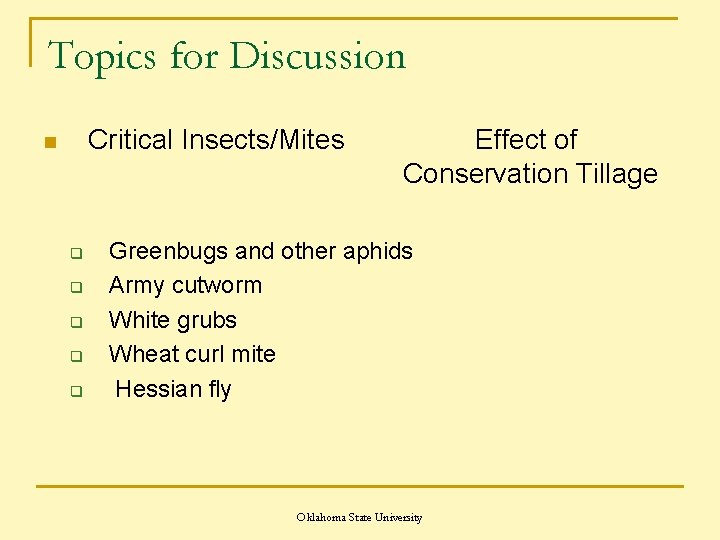 Topics for Discussion

Critical Insects/Mites

Effect of Conservation Tillage

Greenbugs and other aphids
Army cutworm
White grubs
Wheat curl mite
Hessian fly

Oklahoma State University